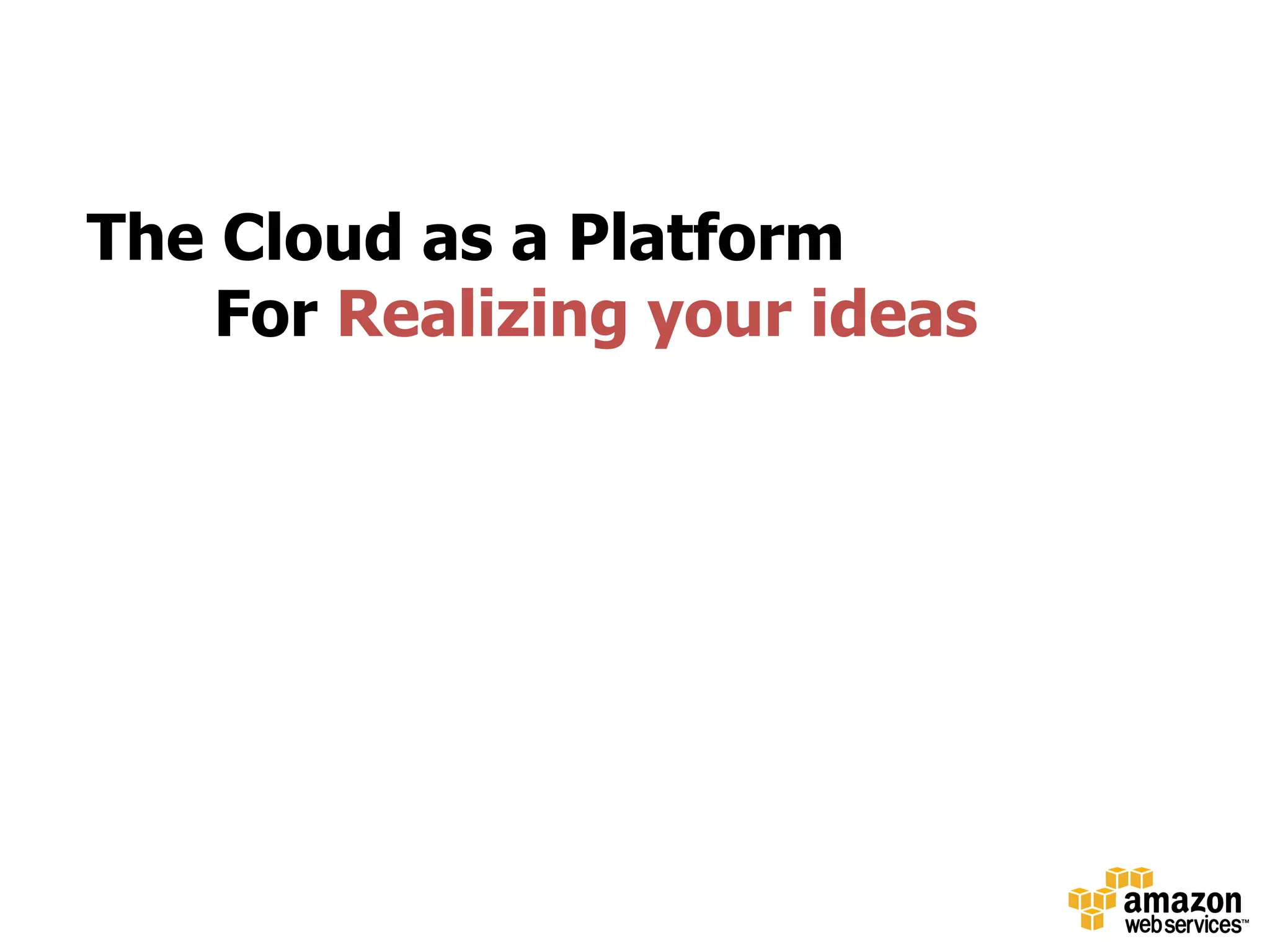 The Cloud as a Platform
For Realizing your ideas

amazon
web services™